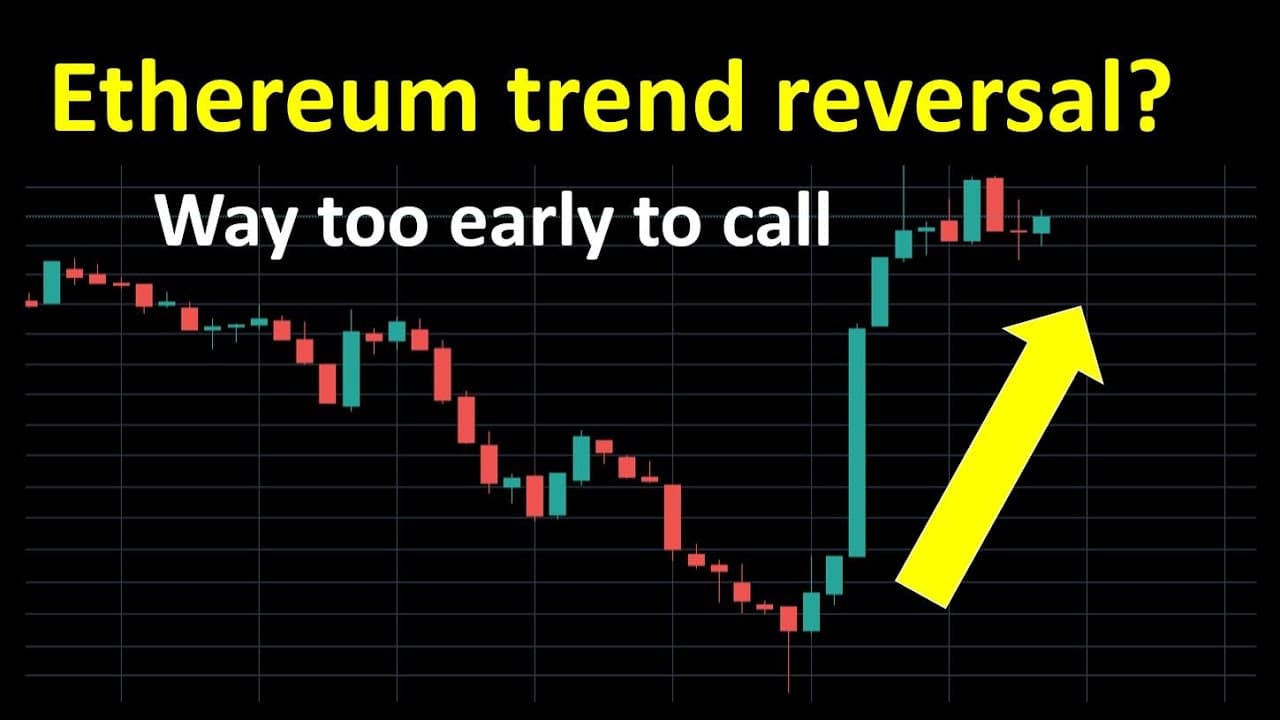 Ethereum trend reversal?

Way too early to call